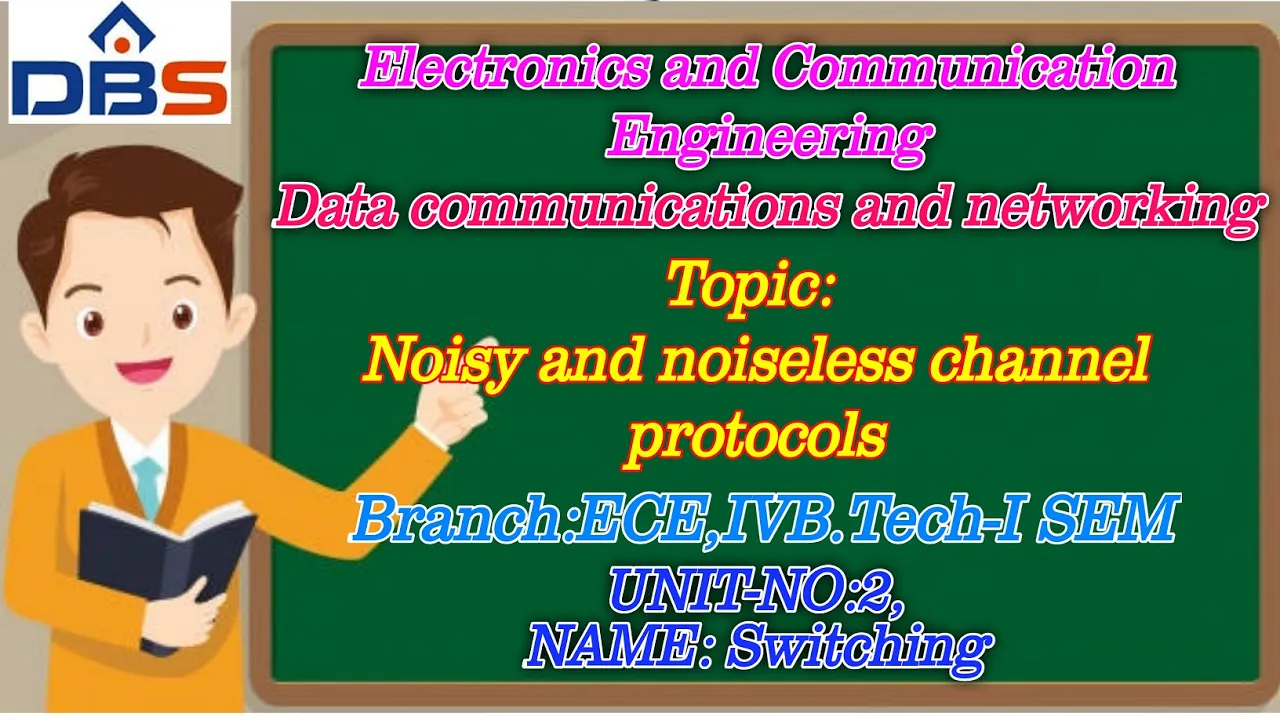 DBS

Electronics and Communication Engineering

Data communications and networking

Topic:
Noisy and noiseless channel protocols

Branch:ECE,IVB.Tech-I SEM

UNIT-NO:2,
NAME: Switching